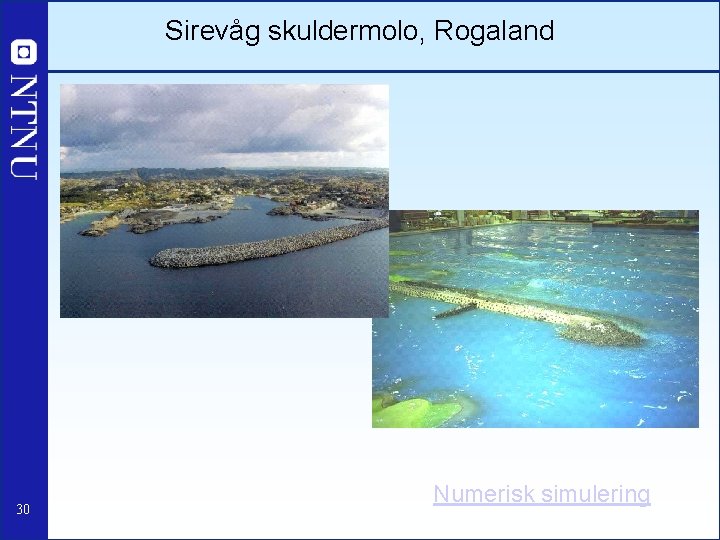 NTNU

Sirevåg skuldermolo, Rogaland

Numerisk simulering

30